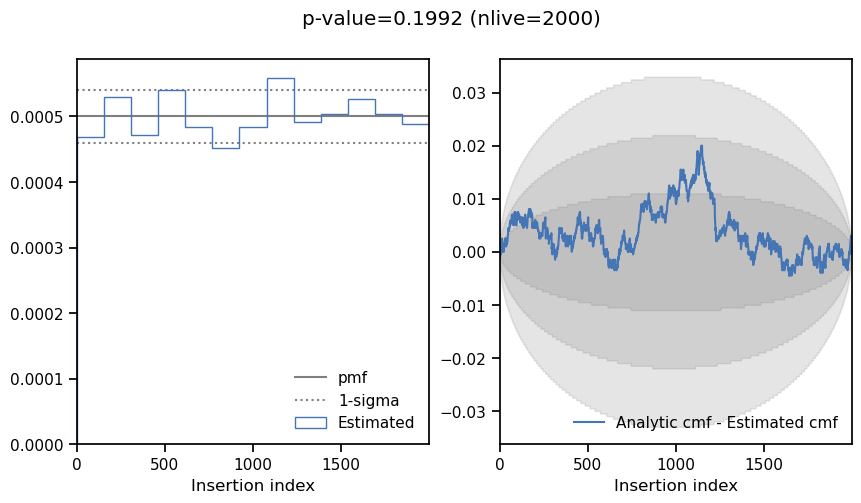 p-value=0.1992 (nlive=2000)

0.0005
0.0004
0.0003
0.0002
0.0001
0.0000

pmf
1-sigma
Estimated

0
500
1000
1500
Insertion index

0.03
0.02
0.01
0.00
−0.01
−0.02
−0.03

Analytic cmf - Estimated cmf

0
500
1000
1500
Insertion index